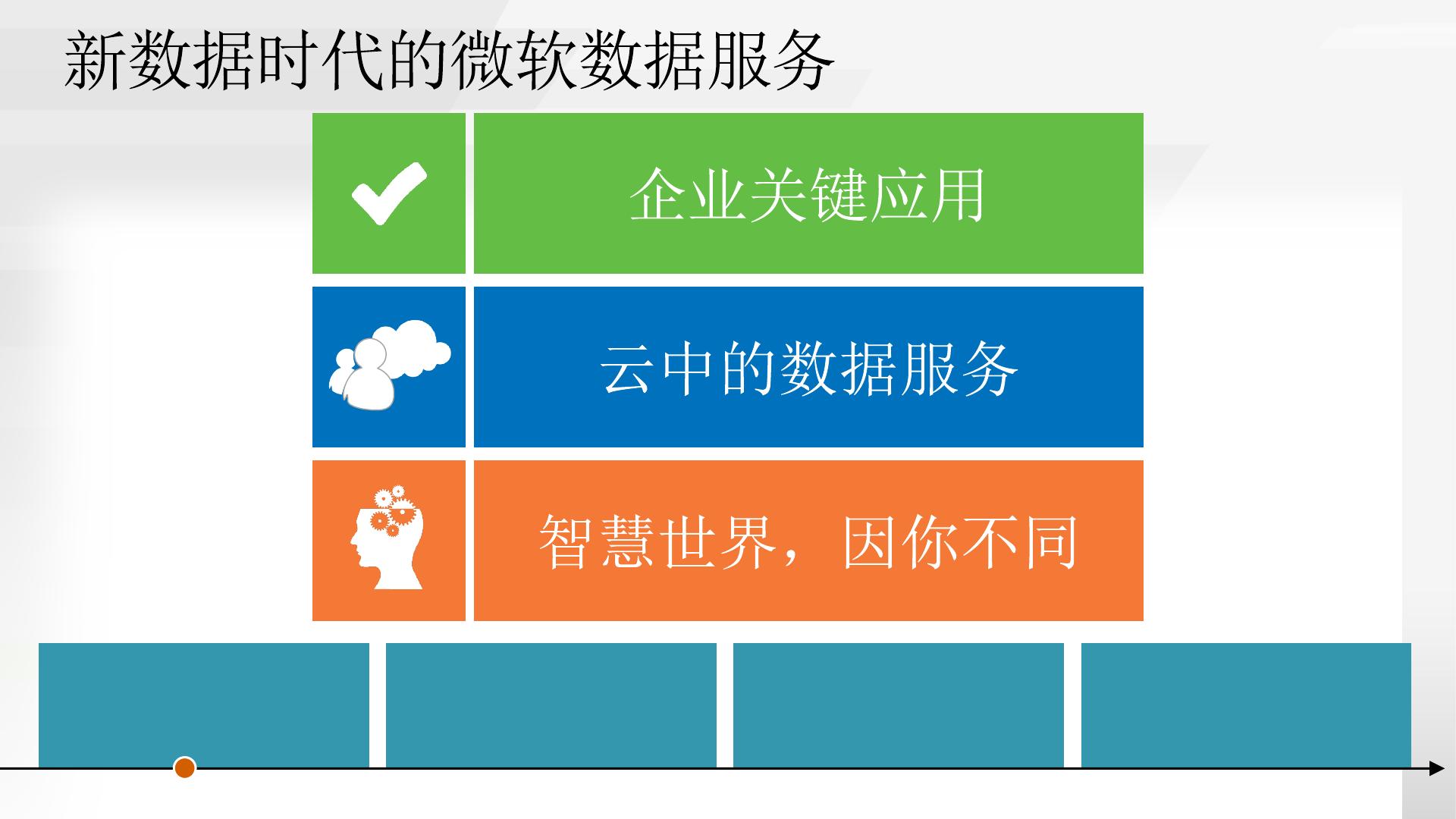 新数据时代的微软数据服务

企业关键应用

云中的数据服务

智慧世界，因你不同